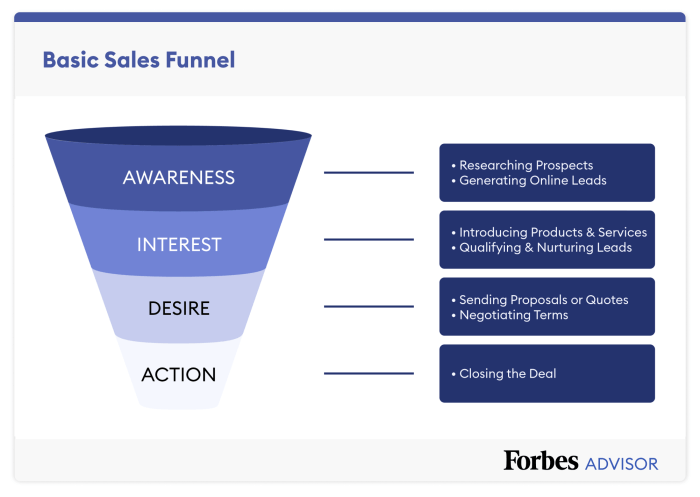 Basic Sales Funnel

AWARENESS

• Researching Prospects
• Generating Online Leads

INTEREST

• Introducing Products & Services
• Qualifying & Nurturing Leads

DESIRE

• Sending Proposals or Quotes
• Negotiating Terms

ACTION

• Closing the Deal

Forbes ADVISOR